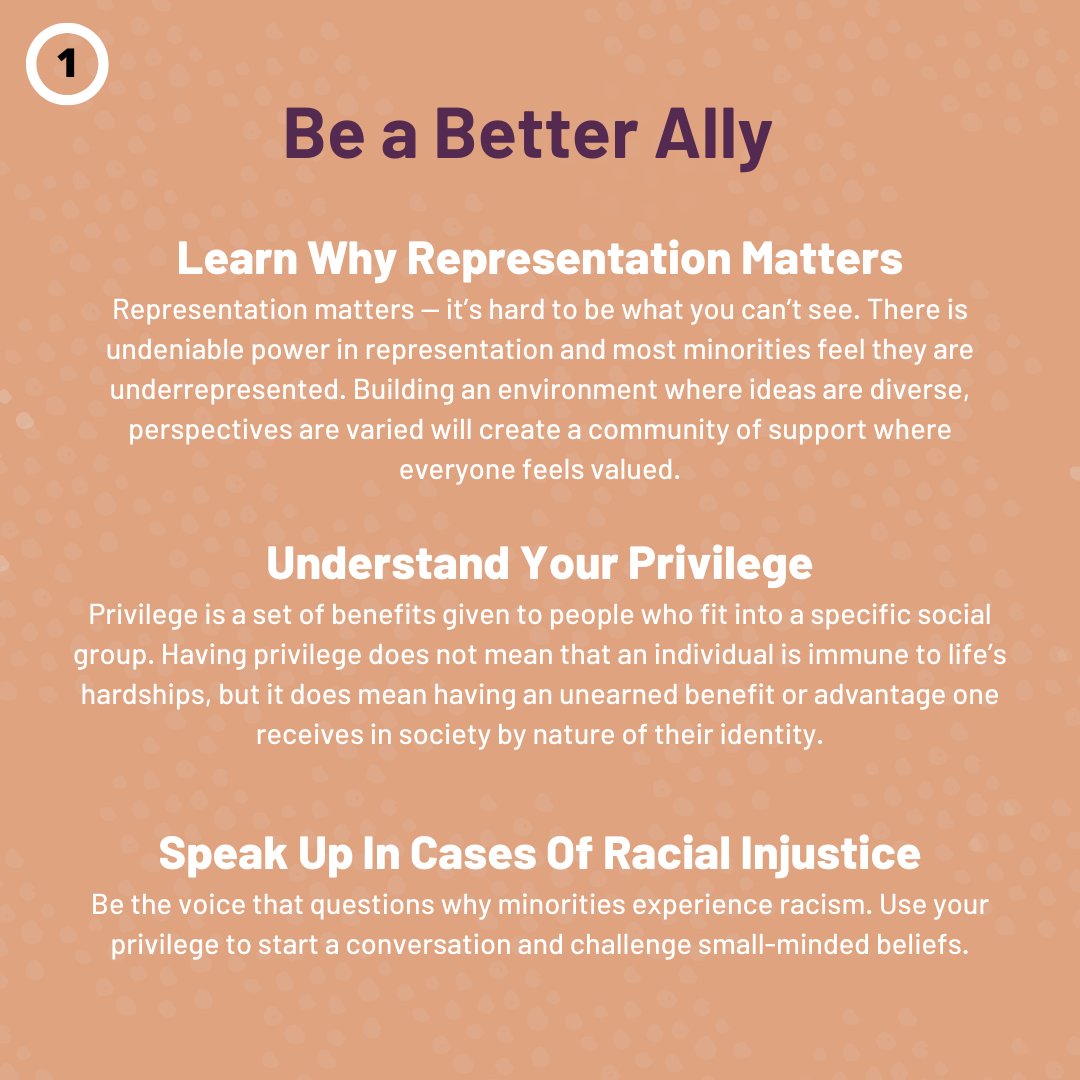 1

Be a Better Ally

Learn Why Representation Matters
Representation matters — it's hard to be what you can't see. There is undeniable power in representation and most minorities feel they are underrepresented. Building an environment where ideas are diverse, perspectives are varied will create a community of support where everyone feels valued.

Understand Your Privilege
Privilege is a set of benefits given to people who fit into a specific social group. Having privilege does not mean that an individual is immune to life's hardships, but it does mean having an unearned benefit or advantage one receives in society by nature of their identity.

Speak Up In Cases Of Racial Injustice
Be the voice that questions why minorities experience racism. Use your privilege to start a conversation and challenge small-minded beliefs.